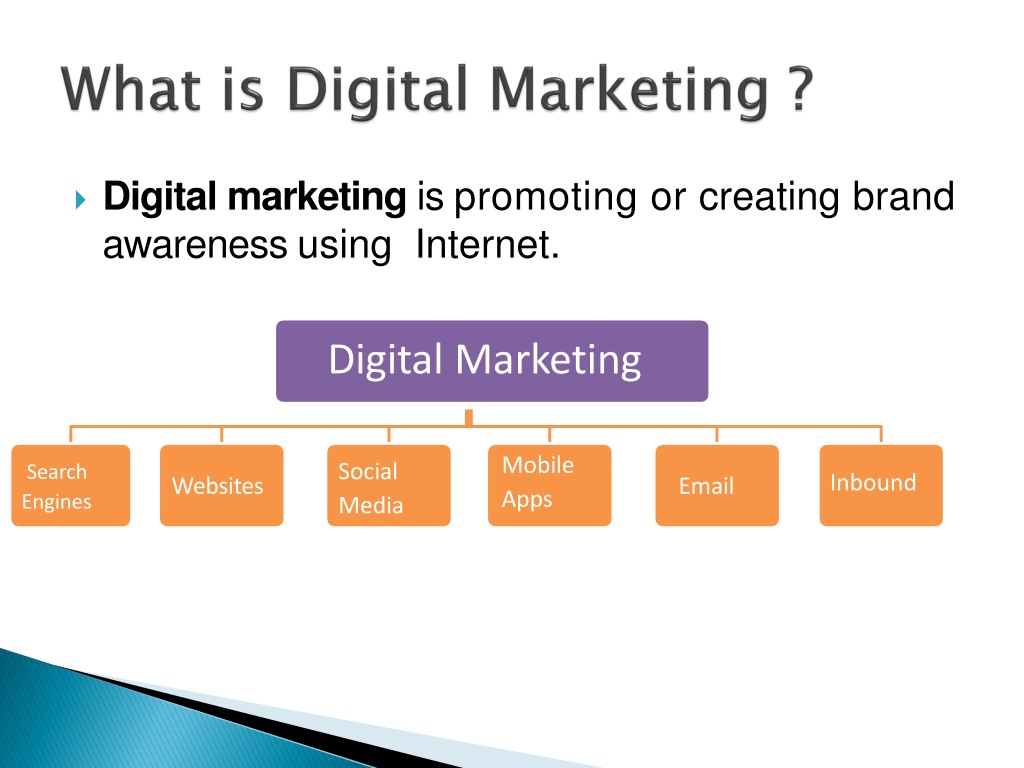 What is Digital Marketing ?

Digital marketing is promoting or creating brand awareness using Internet.

Digital Marketing

Search Engines

Websites

Social Media

Mobile Apps

Email

Inbound